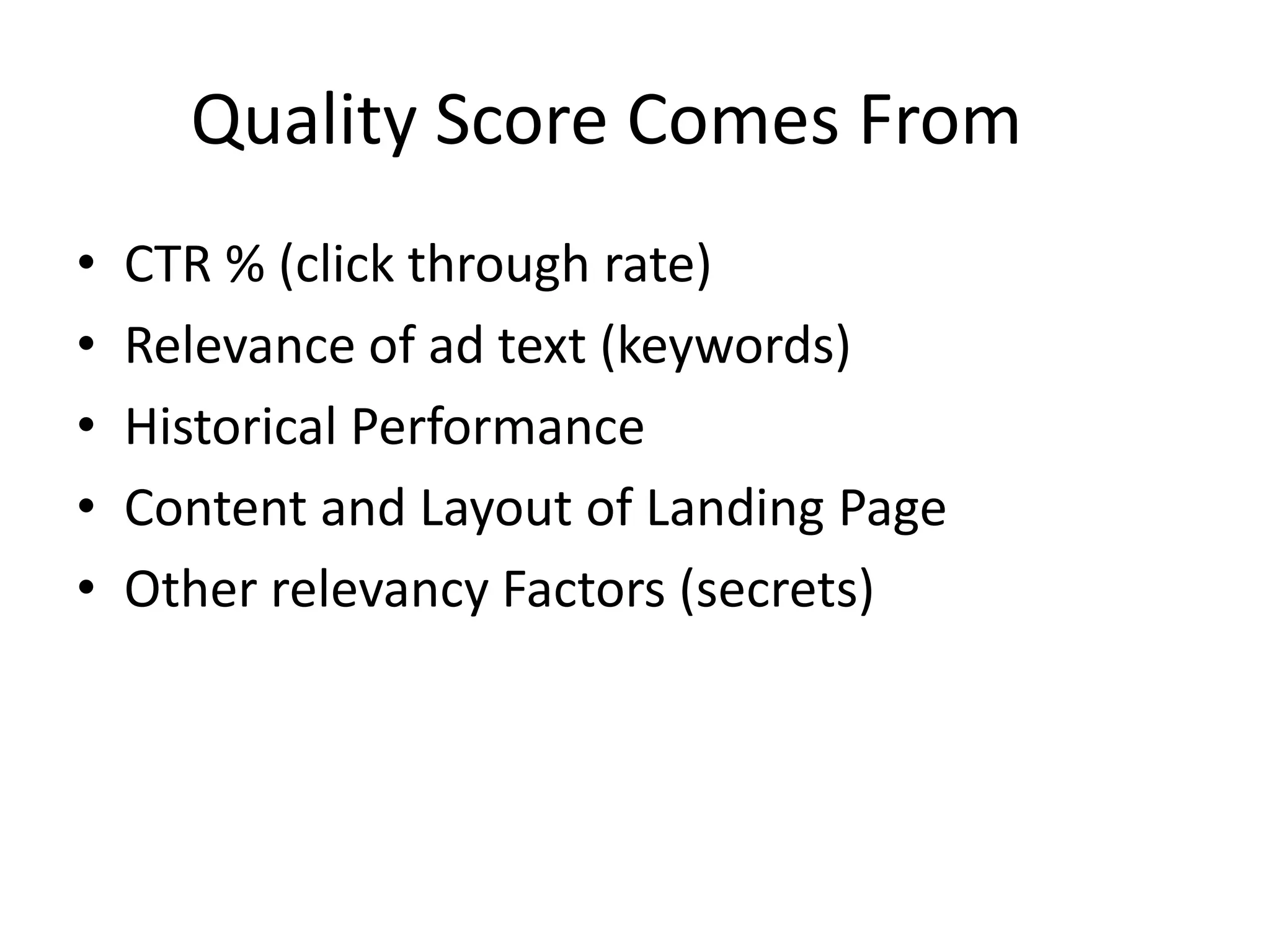 Quality Score Comes From

• CTR % (click through rate)
• Relevance of ad text (keywords)
• Historical Performance
• Content and Layout of Landing Page
• Other relevancy Factors (secrets)